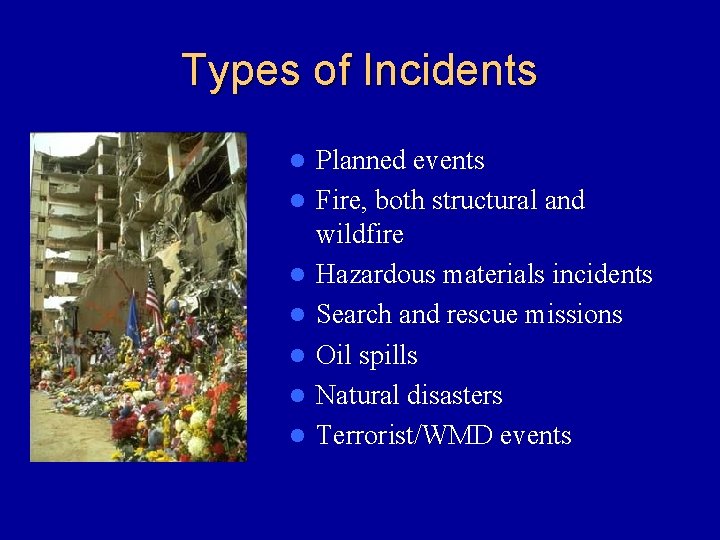 Types of Incidents

- Planned events
- Fire, both structural and wildfire
- Hazardous materials incidents
- Search and rescue missions
- Oil spills
- Natural disasters
- Terrorist/WMD events